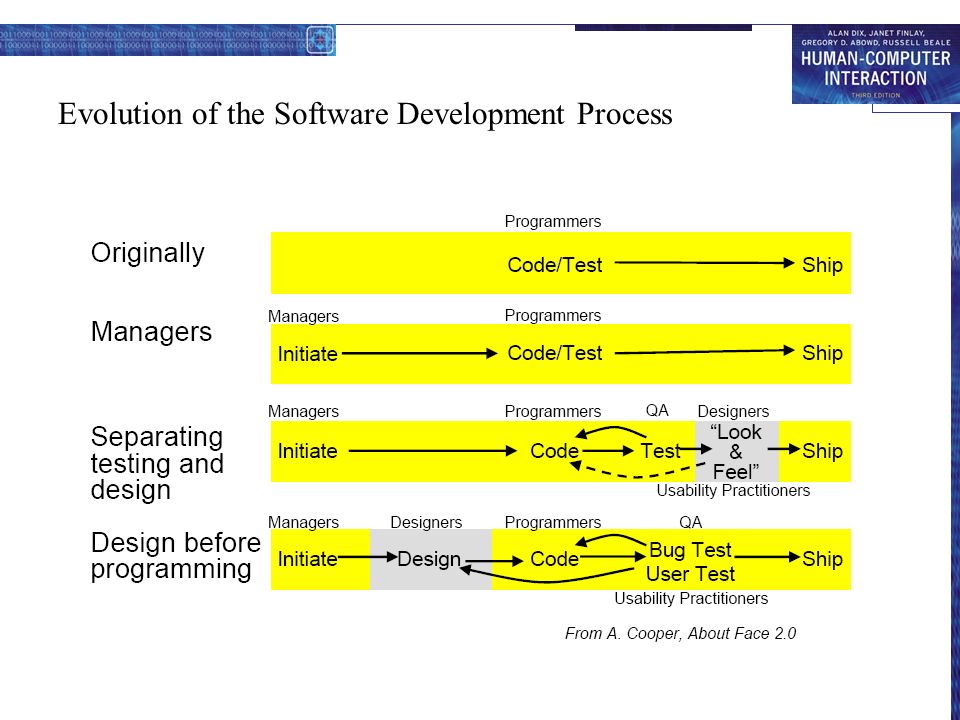 ALAN DIX, JANET FINLAY, GREGORY D. ABOWD, RUSSELL BEALE
HUMAN-COMPUTER INTERACTION
THIRD EDITION

Evolution of the Software Development Process

Originally

Programmers

Code/Test Ship

Managers

Managers Programmers

Initiate Code/Test Ship

Separating testing and design

Managers Programmers QA Designers

Initiate Code Test "Look & Feel" Ship

Usability Practitioners

Design before programming

Managers Designers Programmers QA

Initiate Design Code Bug Test User Test Ship

Usability Practitioners

From A. Cooper, About Face 2.0